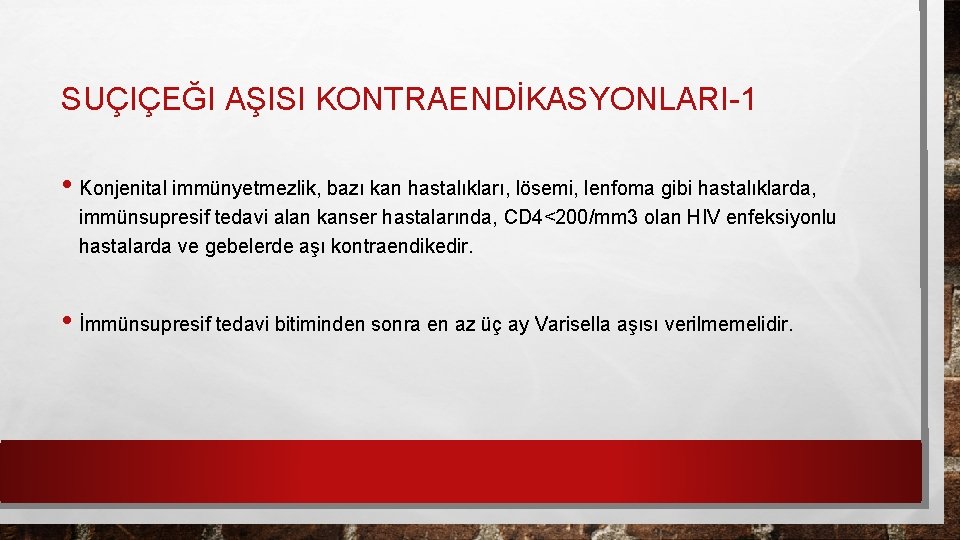 SUÇIÇEĞI AŞISI KONTRAENDİKASYONLARI-1

• Konjenital immünyetmezlik, bazı kan hastalıkları, lösemi, lenfoma gibi hastalıklarda, immünsupresif tedavi alan kanser hastalarında, CD4<200/mm3 olan HIV enfeksiyonlu hastalarda ve gebelerde aşı kontraendikedir.

• İmmünsupresif tedavi bitiminden sonra en az üç ay Varisella aşısı verilmemelidir.